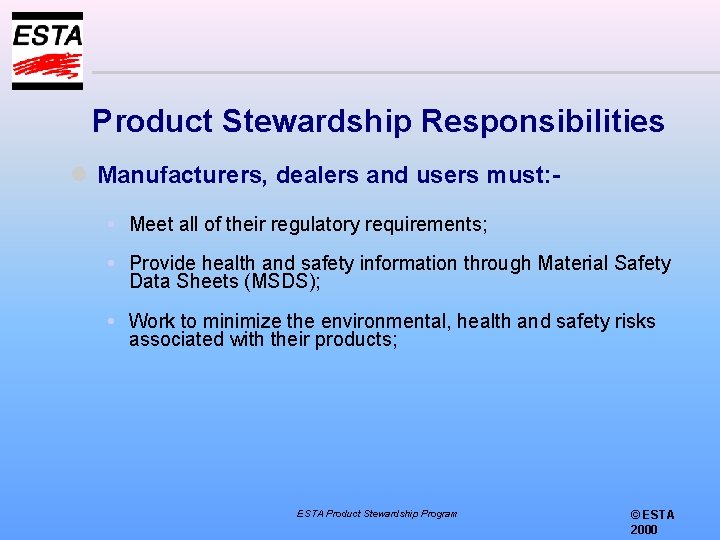 ESTA

Product Stewardship Responsibilities

Manufacturers, dealers and users must:-

Meet all of their regulatory requirements;

Provide health and safety information through Material Safety Data Sheets (MSDS);

Work to minimize the environmental, health and safety risks associated with their products;

ESTA Product Stewardship Program

© ESTA 2000